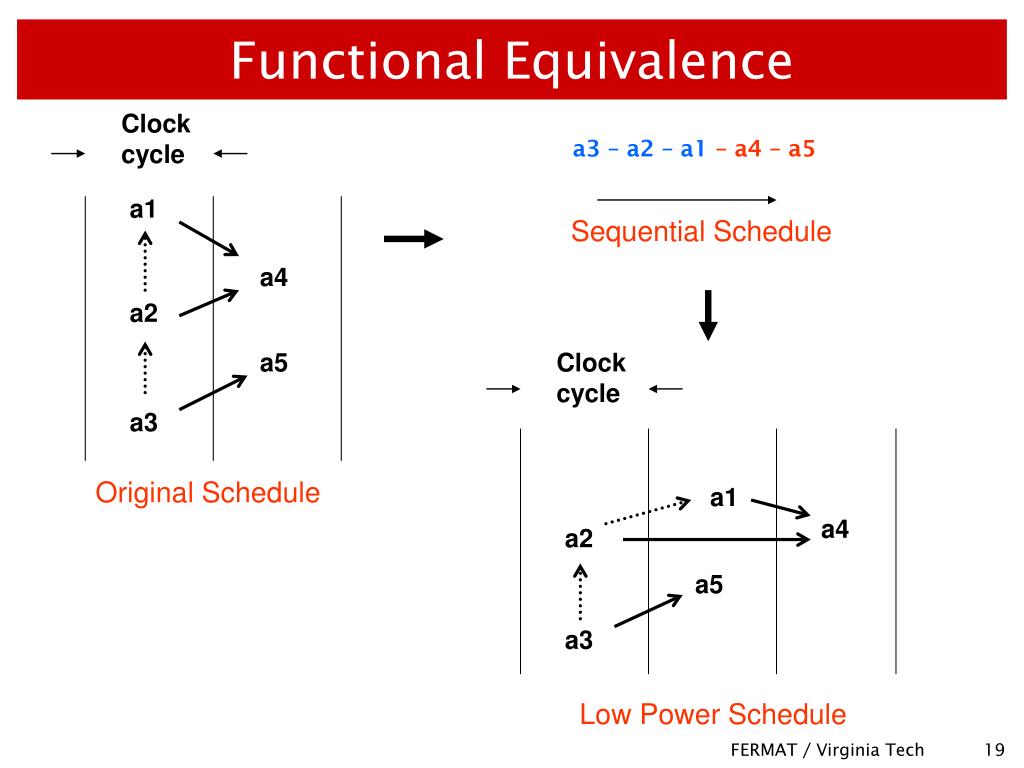 Functional Equivalence

Clock cycle

a1

a4

a2

a5

a3

Original Schedule

a3 – a2 – a1 – a4 – a5

Sequential Schedule

Clock cycle

a1

a4

a2

a5

a3

Low Power Schedule

FERMAT / Virginia Tech

19